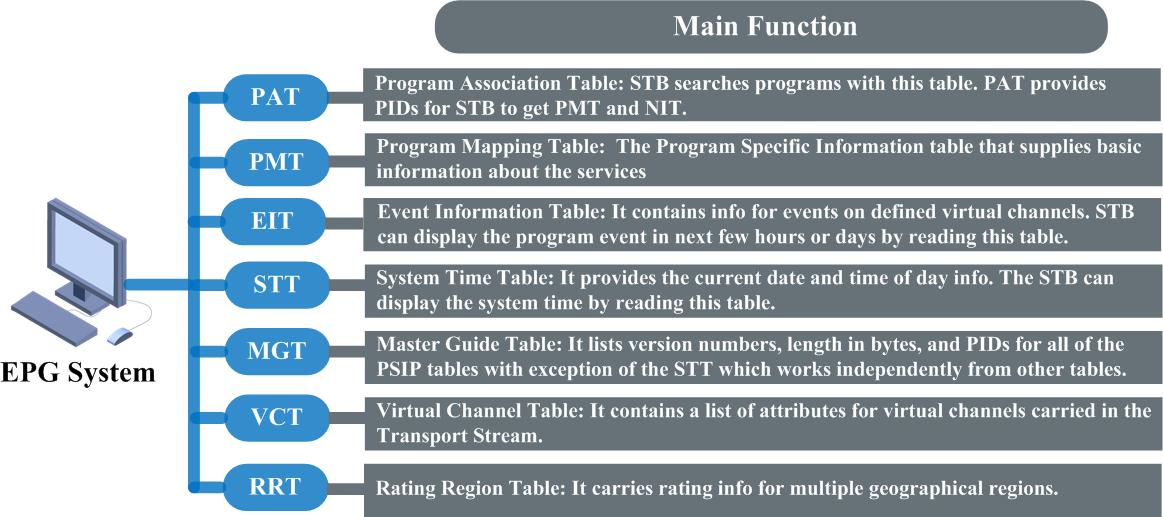 Main Function

EPG System

PAT

Program Association Table: STB searches programs with this table. PAT provides PIDs for STB to get PMT and NIT.

PMT

Program Mapping Table: The Program Specific Information table that supplies basic information about the services

EIT

Event Information Table: It contains info for events on defined virtual channels. STB can display the program event in next few hours or days by reading this table.

STT

System Time Table: It provides the current date and time of day info. The STB can display the system time by reading this table.

MGT

Master Guide Table: It lists version numbers, length in bytes, and PIDs for all of the PSIP tables with exception of the STT which works independently from other tables.

VCT

Virtual Channel Table: It contains a list of attributes for virtual channels carried in the Transport Stream.

RRT

Rating Region Table: It carries rating info for multiple geographical regions.